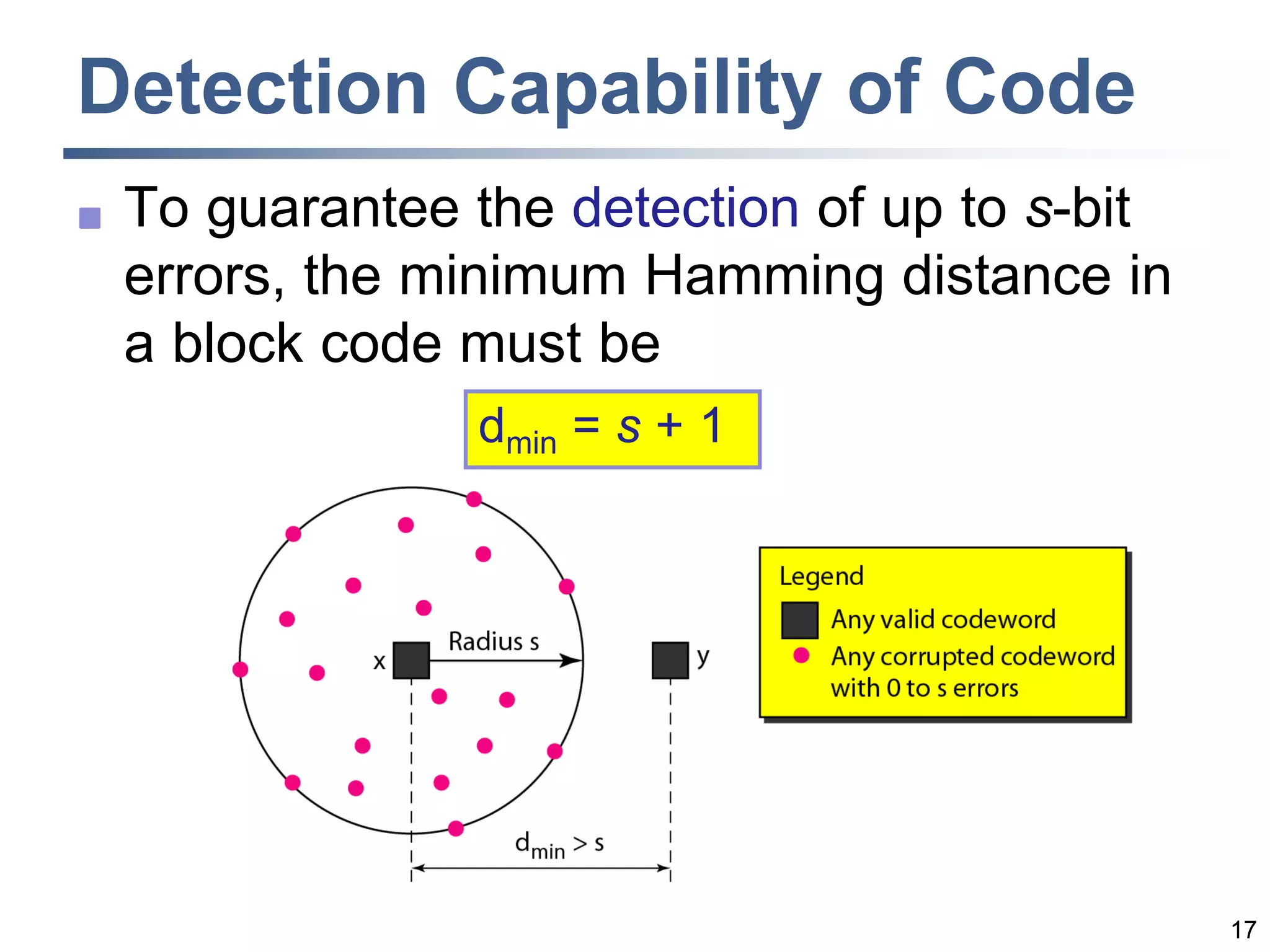 Detection Capability of Code

To guarantee the detection of up to s-bit errors, the minimum Hamming distance in a block code must be

$d_{min} = s + 1$

x

Radius s

y

$d_{min} > s$

Legend
Any valid codeword
Any corrupted codeword with 0 to s errors

17